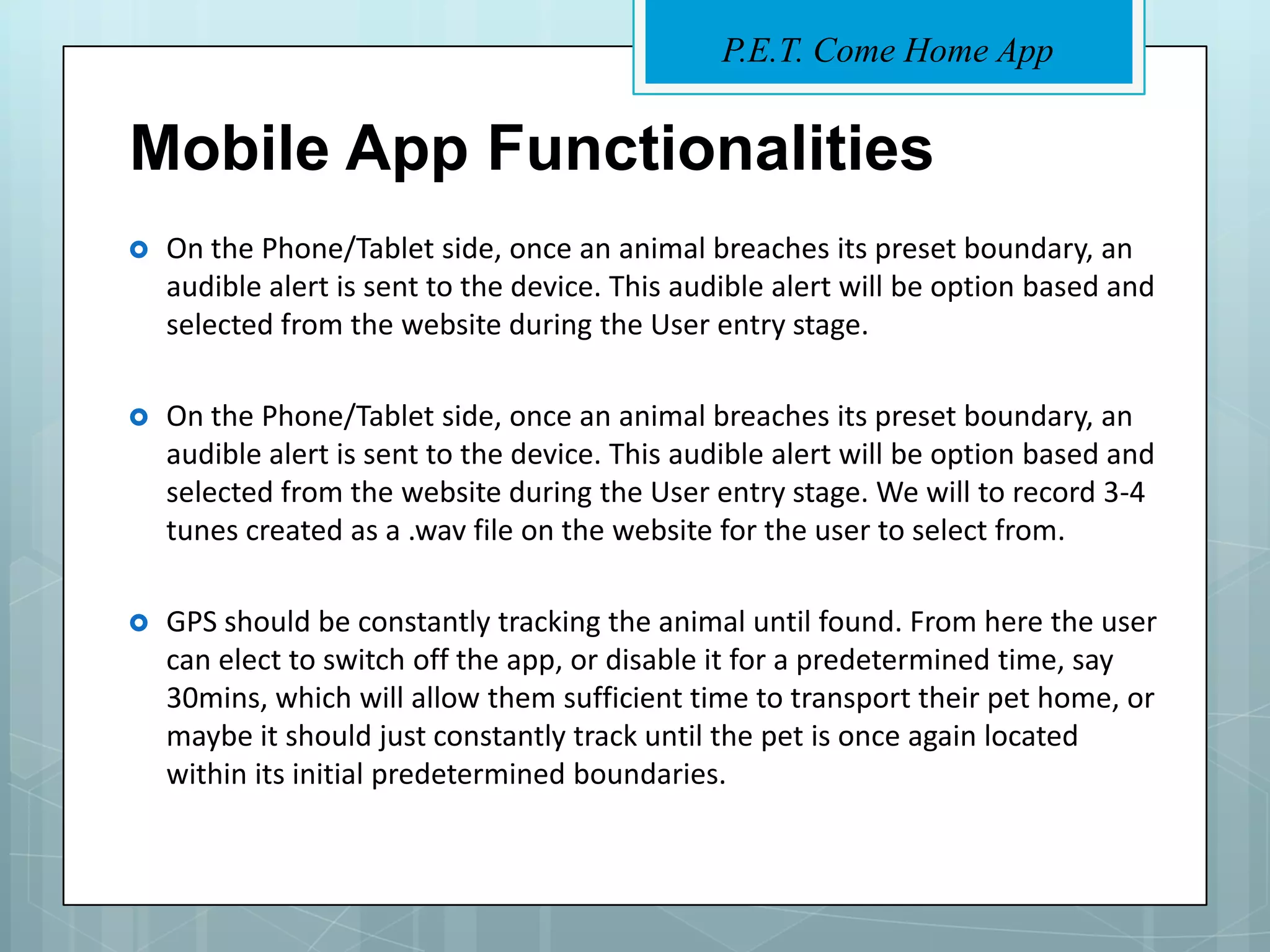 P.E.T. Come Home App

Mobile App Functionalities

On the Phone/Tablet side, once an animal breaches its preset boundary, an audible alert is sent to the device. This audible alert will be option based and selected from the website during the User entry stage.

On the Phone/Tablet side, once an animal breaches its preset boundary, an audible alert is sent to the device. This audible alert will be option based and selected from the website during the User entry stage. We will to record 3-4 tunes created as a .wav file on the website for the user to select from.

GPS should be constantly tracking the animal until found. From here the user can elect to switch off the app, or disable it for a predetermined time, say 30mins, which will allow them sufficient time to transport their pet home, or maybe it should just constantly track until the pet is once again located within its initial predetermined boundaries.